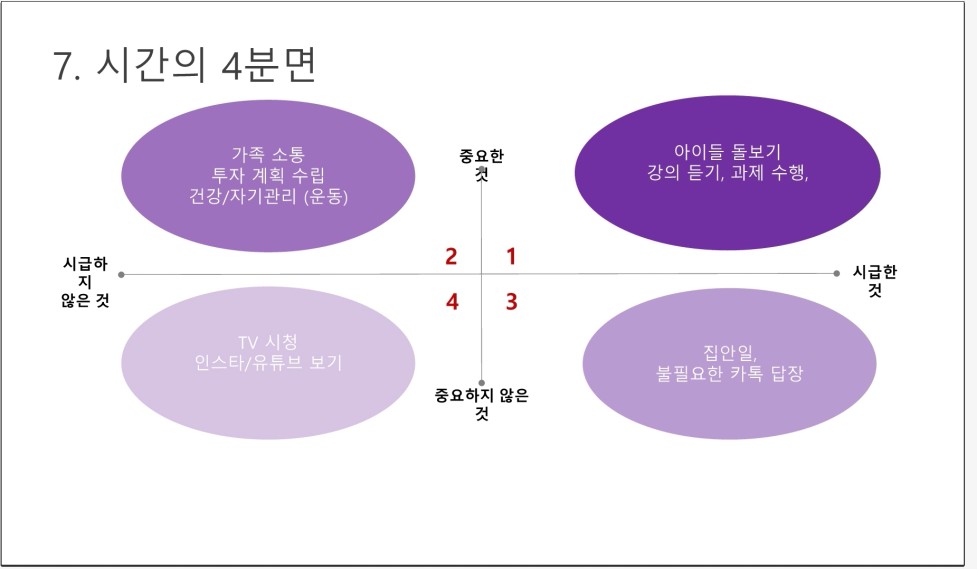 7. 시간의 4분면

가족 소통
투자 계획 수립
건강/자기관리 (운동)

중요한 것

아이들 돌보기
강의 듣기, 과제 수행,

시급하지 않은 것

2
1
4
3

시급한 것

TV 시청
인스타/유튜브 보기

중요하지 않은 것

집안일,
불필요한 카톡 답장